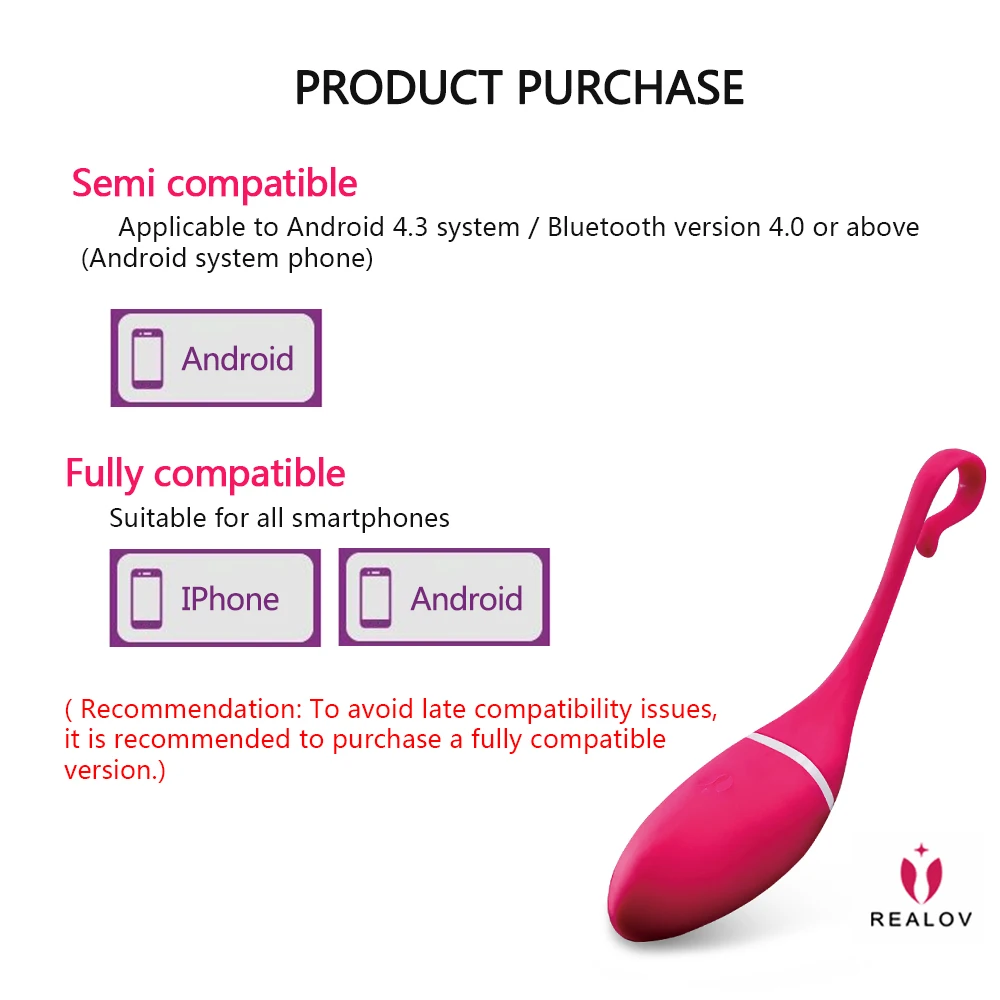 PRODUCT PURCHASE

Semi compatible

Applicable to Android 4.3 system / Bluetooth version 4.0 or above (Android system phone)

Android

Fully compatible

Suitable for all smartphones

IPhone

Android

( Recommendation: To avoid late compatibility issues, it is recommended to purchase a fully compatible version.)

REALOV